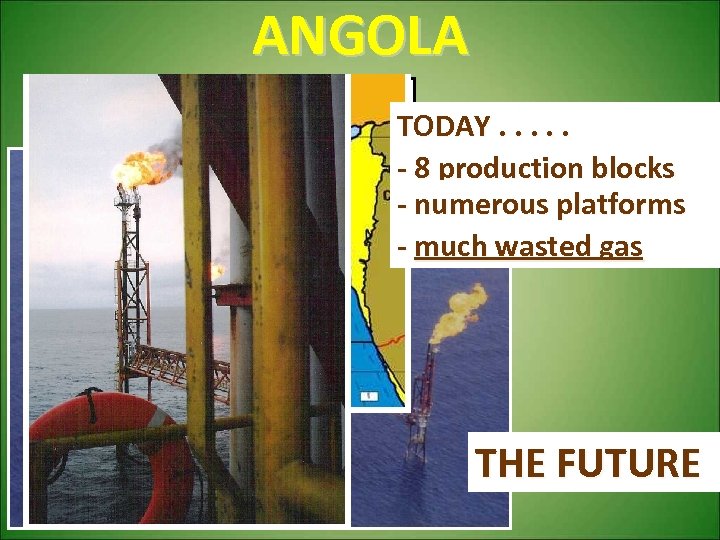 ANGOLA

TODAY . . . . .
- 8 production blocks
- numerous platforms
- much wasted gas

THE FUTURE